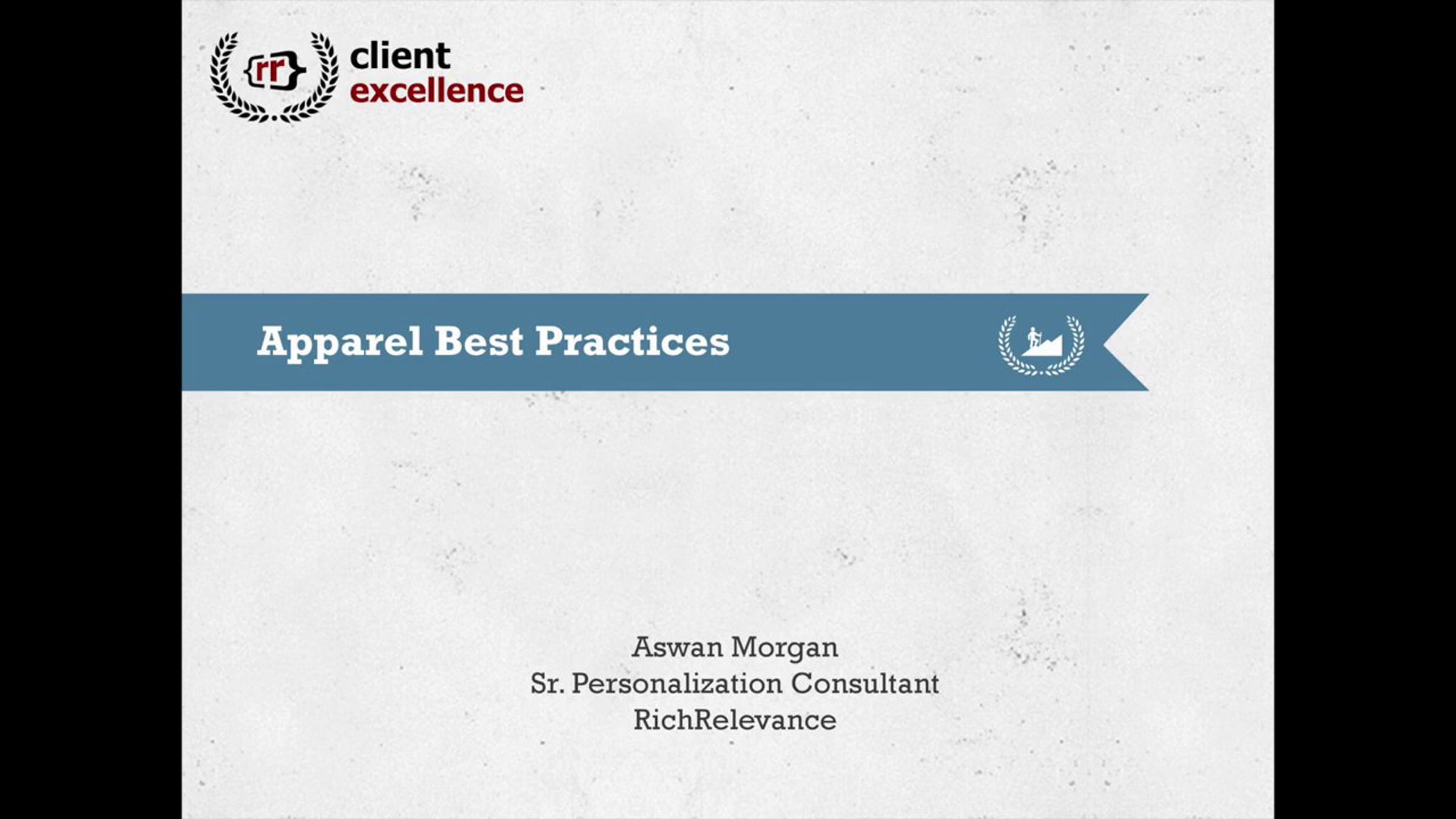 {rr} client excellence

Apparel Best Practices

Aswan Morgan
Sr. Personalization Consultant
RichRelevance